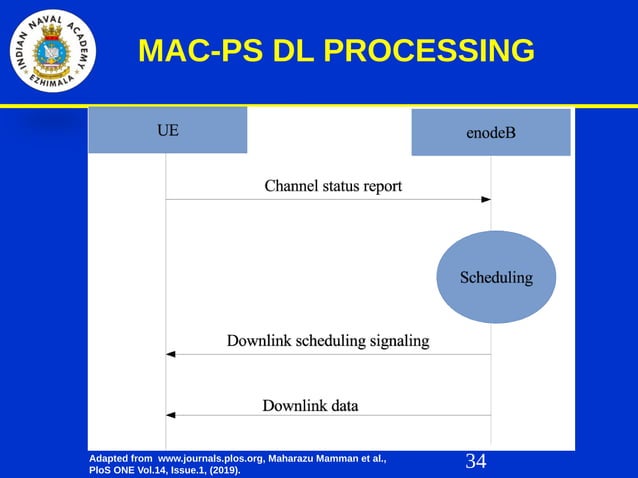 INDIAN NAVAL ACADEMY
EZHIMALA

MAC-PS DL PROCESSING

UE

enodeB

Channel status report

Scheduling

Downlink scheduling signaling

Downlink data

Adapted from www.journals.plos.org, Maharazu Mamman et al., PloS ONE Vol.14, Issue.1, (2019).

34